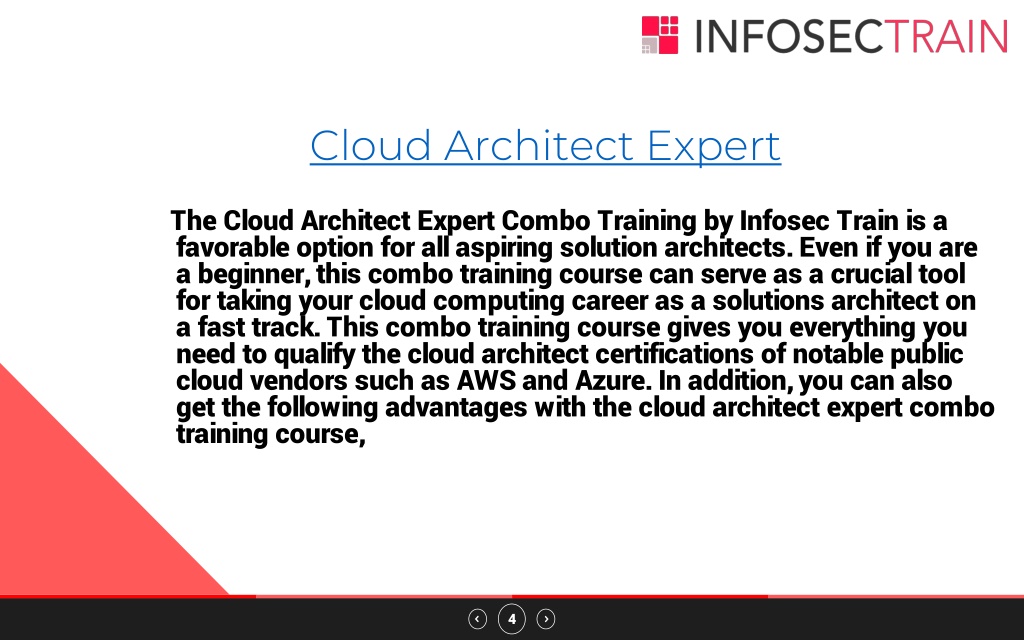 INFOSECTRAIN

Cloud Architect Expert

The Cloud Architect Expert Combo Training by Infosec Train is a favorable option for all aspiring solution architects. Even if you are a beginner, this combo training course can serve as a crucial tool for taking your cloud computing career as a solutions architect on a fast track. This combo training course gives you everything you need to qualify the cloud architect certifications of notable public cloud vendors such as AWS and Azure. In addition, you can also get the following advantages with the cloud architect expert combo training course,

4